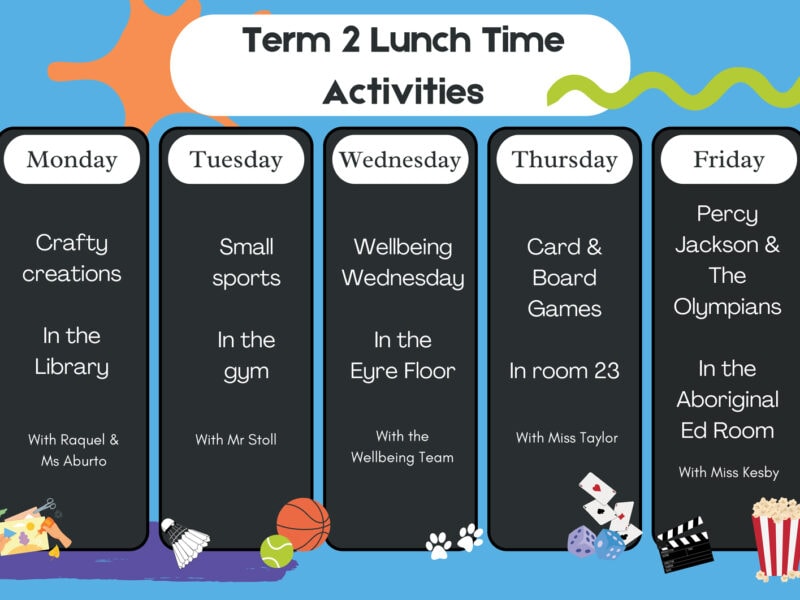 Term 2 Lunch Time Activities

Monday

Crafty creations

In the Library

With Raquel & Ms Aburto

Tuesday

Small sports

In the gym

With Mr Stoll

Wednesday

Wellbeing Wednesday

In the Eyre Floor

With the Wellbeing Team

Thursday

Card & Board Games

In room 23

With Miss Taylor

Friday

Percy Jackson & The Olympians

In the Aboriginal Ed Room

With Miss Kesby